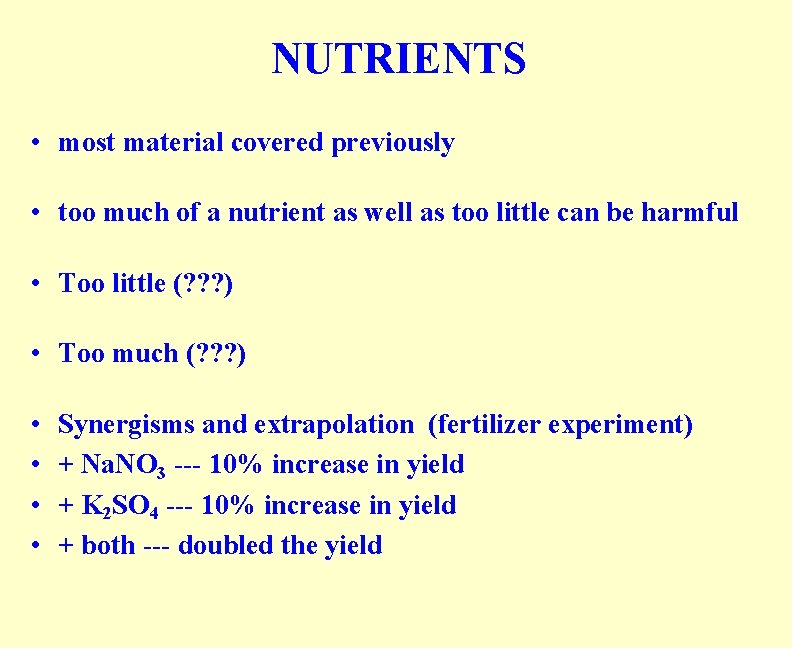 NUTRIENTS

• most material covered previously

• too much of a nutrient as well as too little can be harmful

• Too little (???)

• Too much (???)

• Synergisms and extrapolation (fertilizer experiment)
• + $NaNO_3$ --- 10% increase in yield
• + $K_2SO_4$ --- 10% increase in yield
• + both --- doubled the yield